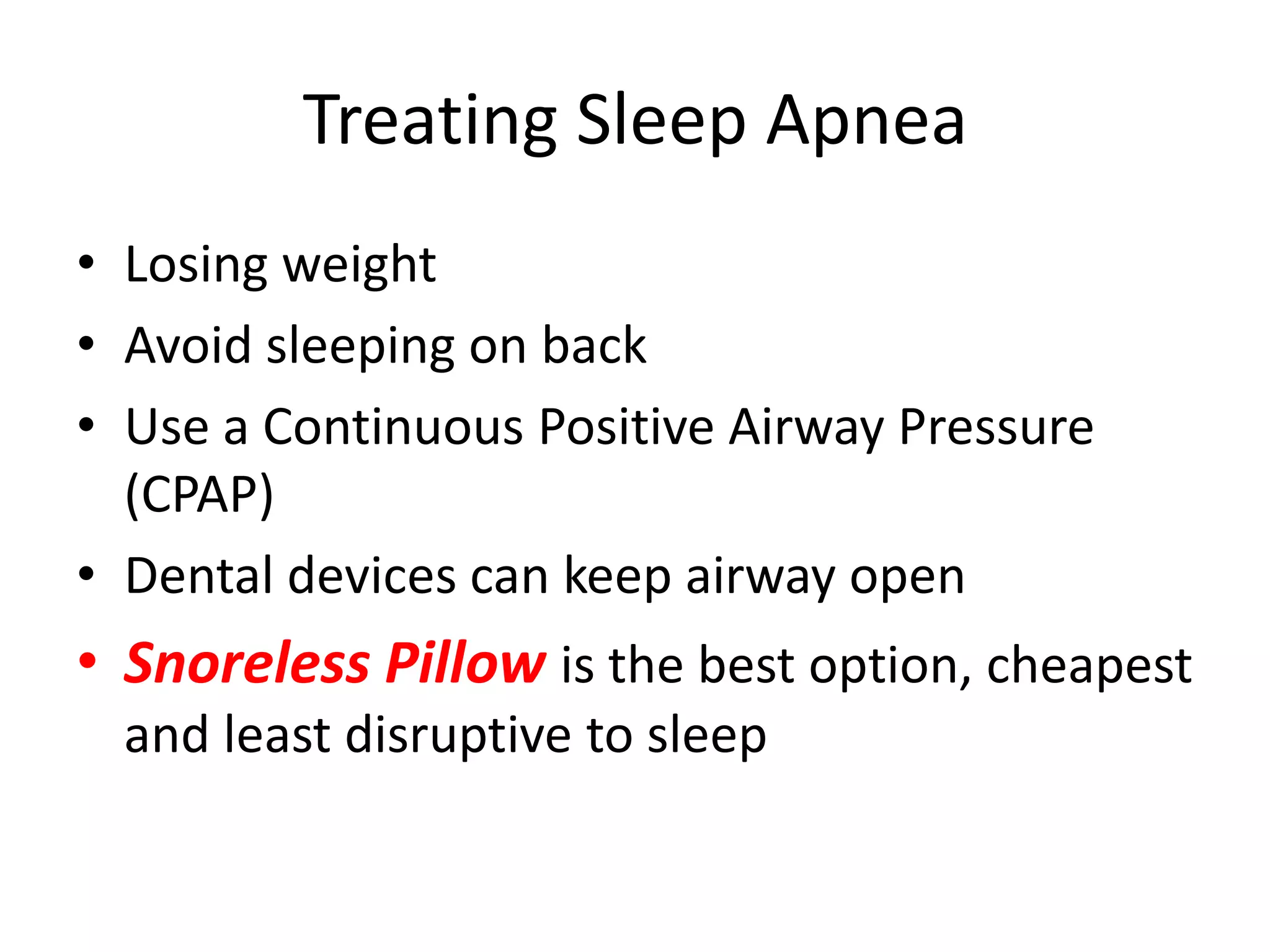 Treating Sleep Apnea

• Losing weight
• Avoid sleeping on back
• Use a Continuous Positive Airway Pressure (CPAP)
• Dental devices can keep airway open
• Snoreless Pillow is the best option, cheapest and least disruptive to sleep